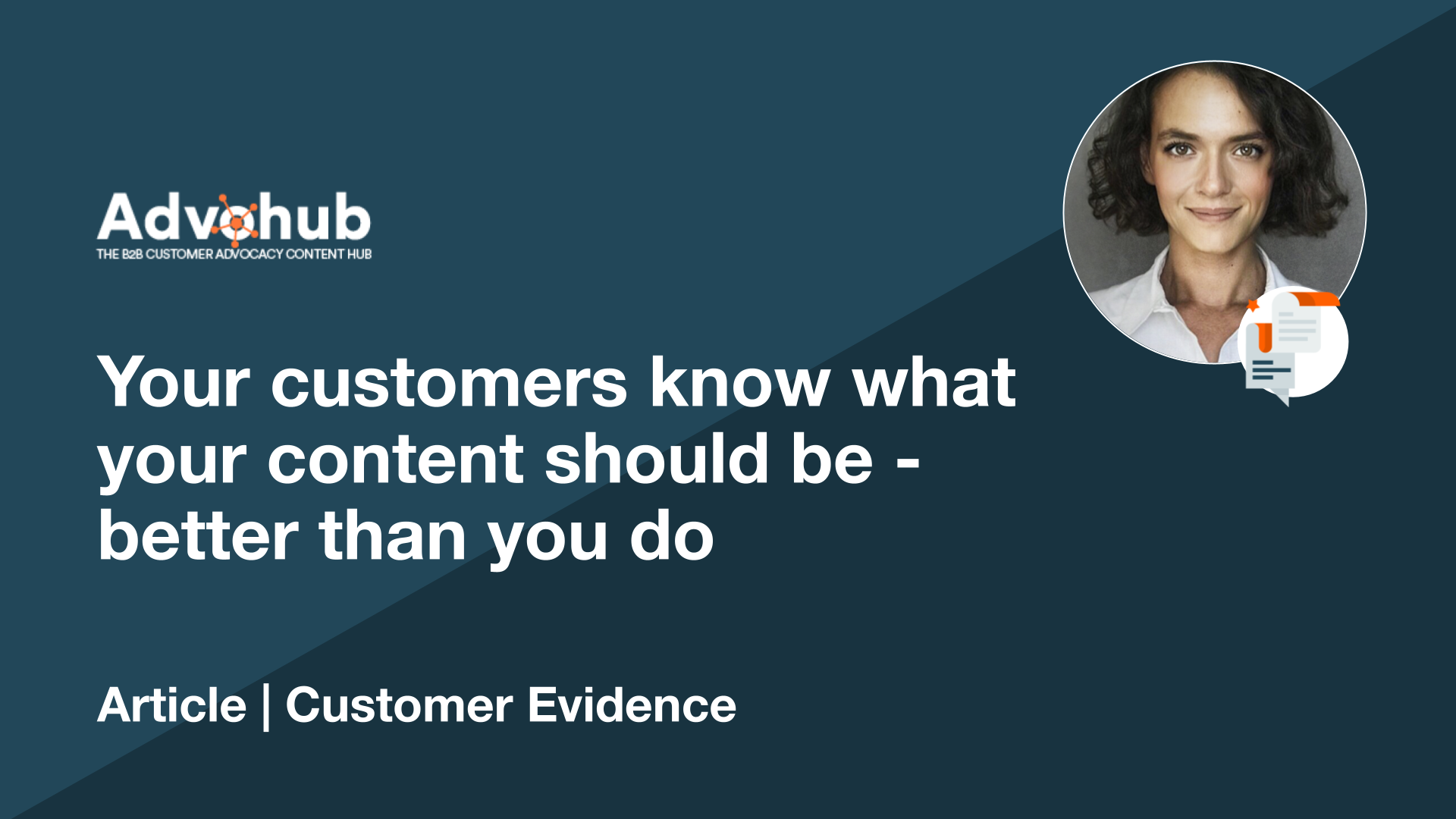 Advohub
THE B2B CUSTOMER ADVOCACY CONTENT HUB

Your customers know what your content should be - better than you do

Article | Customer Evidence